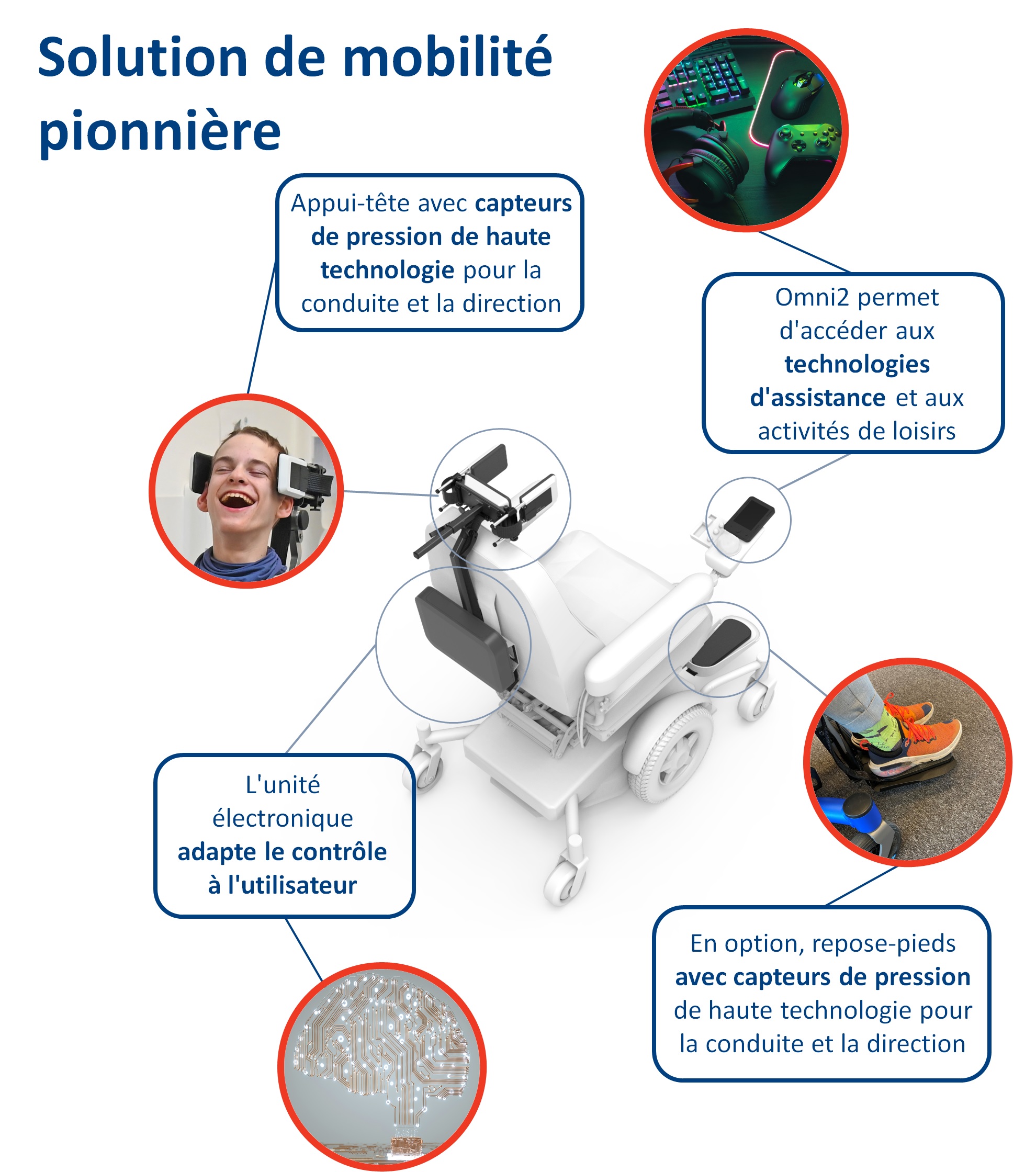 Solution de mobilité pionnière

Appui-tête avec capteurs de pression de haute technologie pour la conduite et la direction

Omni2 permet d'accéder aux technologies d'assistance et aux activités de loisirs

L'unité électronique adapte le contrôle à l'utilisateur

En option, repose-pieds avec capteurs de pression de haute technologie pour la conduite et la direction